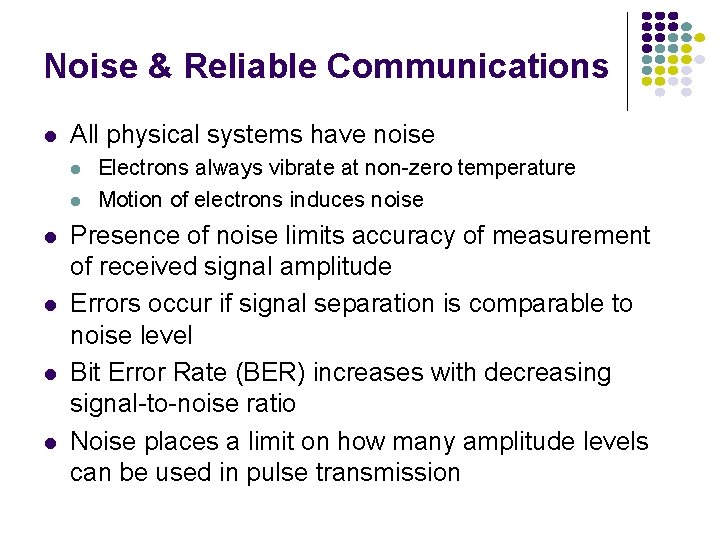 Noise & Reliable Communications

- All physical systems have noise
  - Electrons always vibrate at non-zero temperature
  - Motion of electrons induces noise
- Presence of noise limits accuracy of measurement of received signal amplitude
- Errors occur if signal separation is comparable to noise level
- Bit Error Rate (BER) increases with decreasing signal-to-noise ratio
- Noise places a limit on how many amplitude levels can be used in pulse transmission